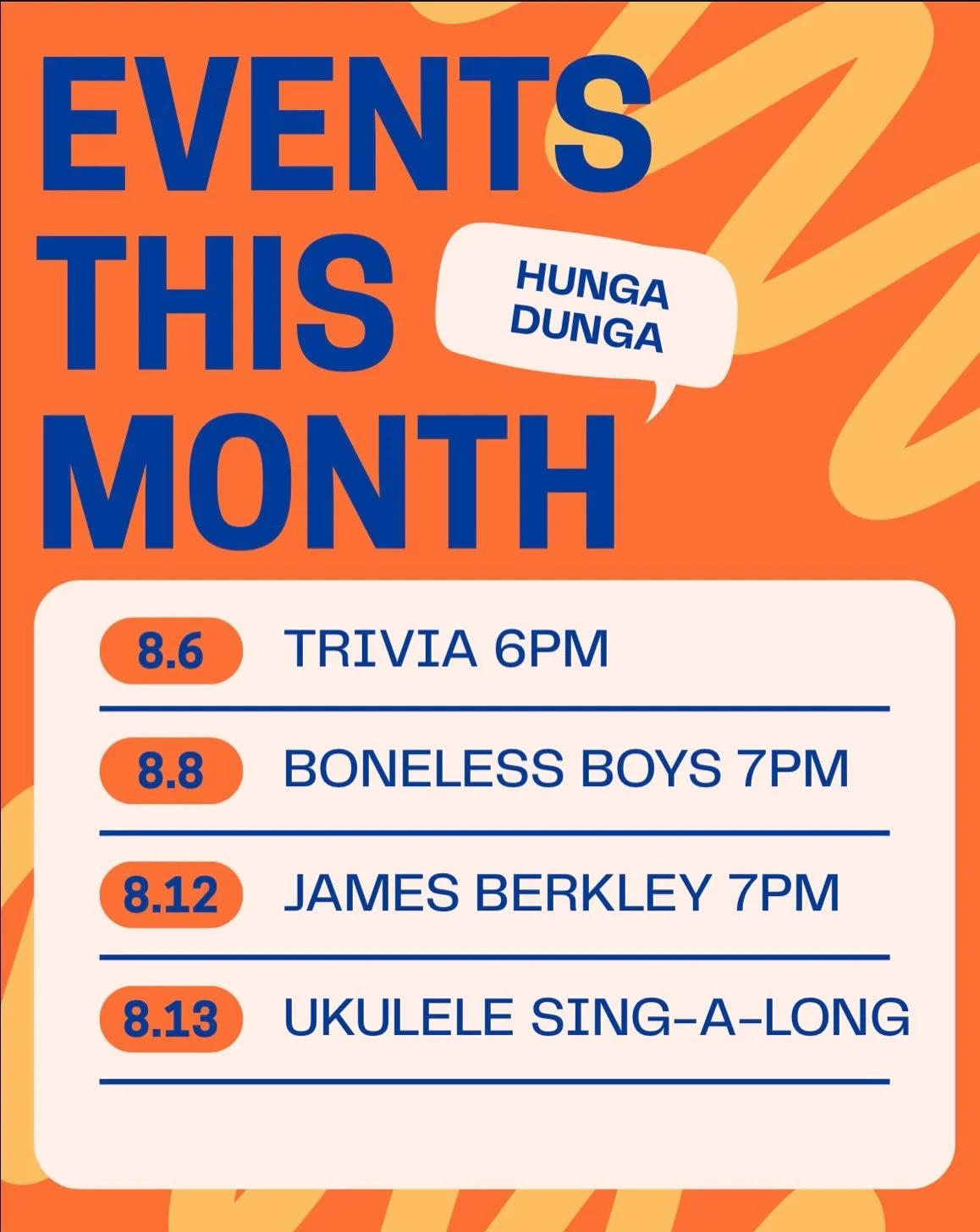 EVENTS THIS MONTH

HUNGA DUNGA

8.6 TRIVIA 6PM

8.8 BONELESS BOYS 7PM

8.12 JAMES BERKLEY 7PM

8.13 UKULELE SING-A-LONG